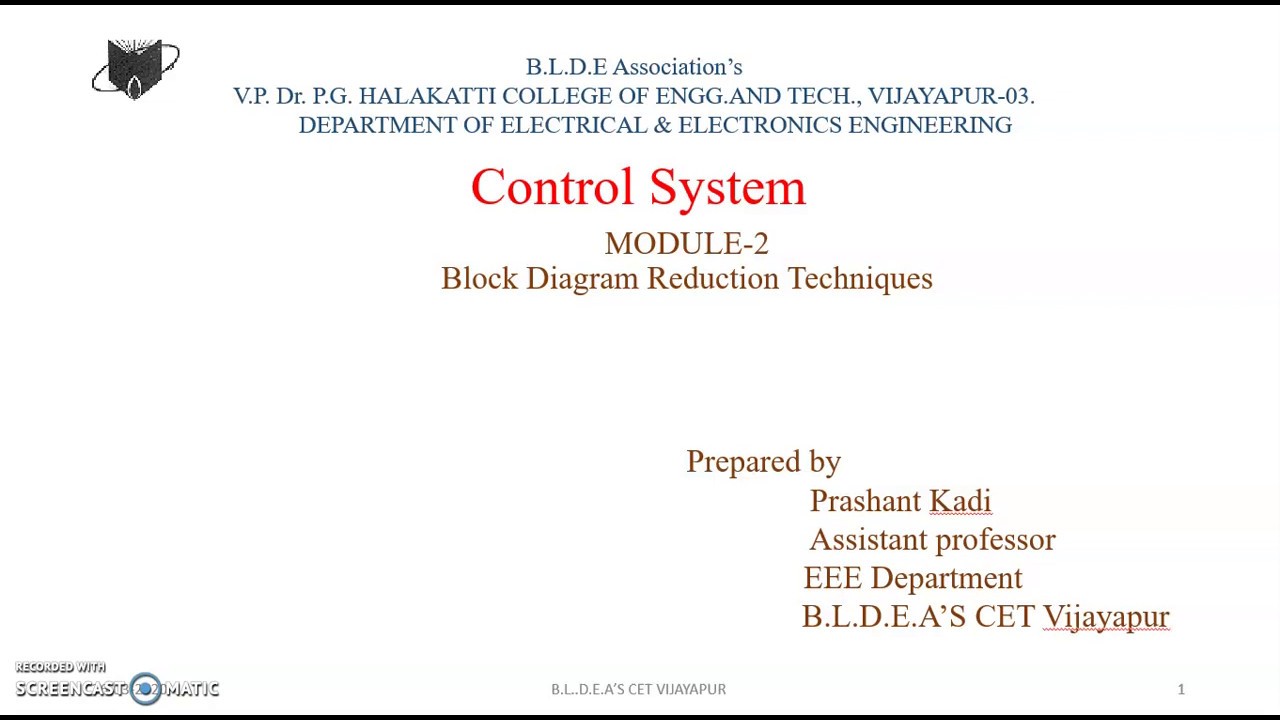 B.L.D.E Association's
V.P. Dr. P.G. HALAKATTI COLLEGE OF ENGG.AND TECH., VIJAYAPUR-03.
DEPARTMENT OF ELECTRICAL & ELECTRONICS ENGINEERING

Control System

MODULE-2
Block Diagram Reduction Techniques

Prepared by
Prashant Kadi
Assistant professor
EEE Department
B.L.D.E.A'S CET Vijayapur

RECORDED WITH
SCREENCAST-O-MATIC

B.L..D.E.A'S CET VIJAYAPUR

1